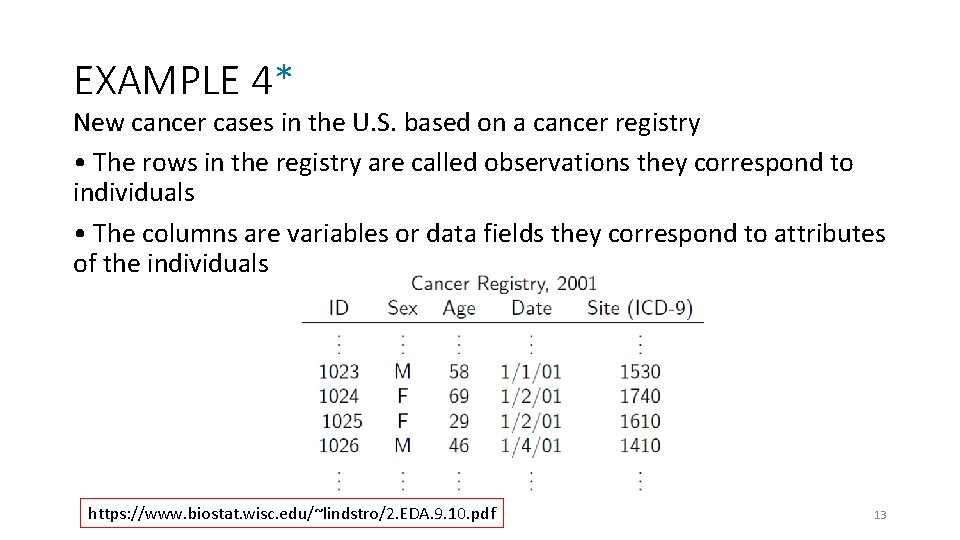 EXAMPLE 4*

New cancer cases in the U.S. based on a cancer registry

• The rows in the registry are called observations they correspond to individuals

• The columns are variables or data fields they correspond to attributes of the individuals

Cancer Registry, 2001

| ID | Sex | Age | Date | Site (ICD-9) |
|---|---|---|---|---|
| ⋮ | ⋮ | ⋮ | ⋮ | ⋮ |
| 1023 | M | 58 | 1/1/01 | 1530 |
| 1024 | F | 69 | 1/2/01 | 1740 |
| 1025 | F | 29 | 1/2/01 | 1610 |
| 1026 | M | 46 | 1/4/01 | 1410 |
| ⋮ | ⋮ | ⋮ | ⋮ | ⋮ |

https://www.biostat.wisc.edu/~lindstro/2.EDA.9.10.pdf

13